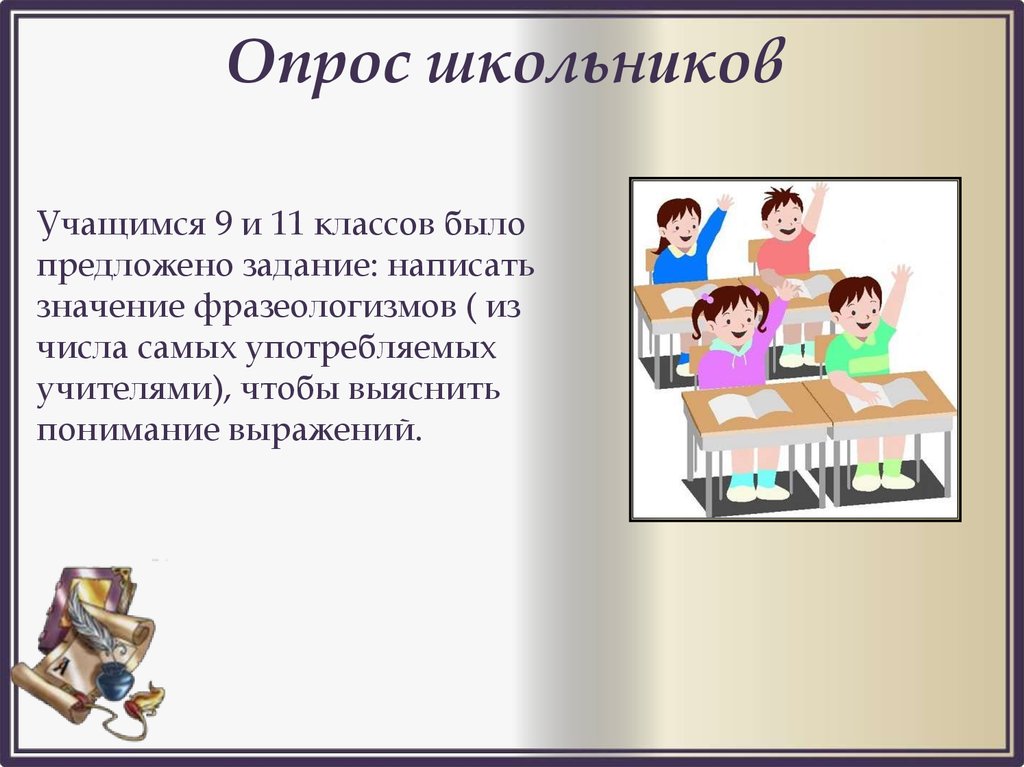 Опрос школьников

Учащимся 9 и 11 классов было предложено задание: написать значение фразеологизмов ( из числа самых употребляемых учителями), чтобы выяснить понимание выражений.